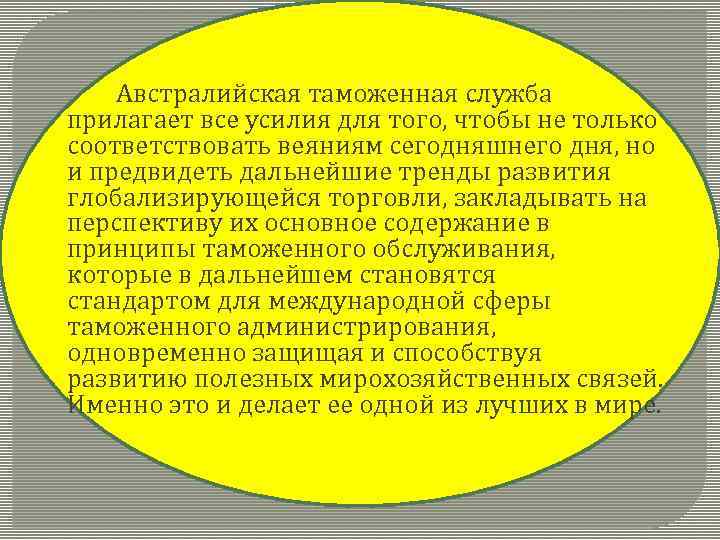 Австралийская таможенная служба прилагает все усилия для того, чтобы не только соответствовать веяниям сегодняшнего дня, но и предвидеть дальнейшие тренды развития глобализирующейся торговли, закладывать на перспективу их основное содержание в принципы таможенного обслуживания, которые в дальнейшем становятся стандартом для международной сферы таможенного администрирования, одновременно защищая и способствуя развитию полезных мирохозяйственных связей. Именно это и делает ее одной из лучших в мире.